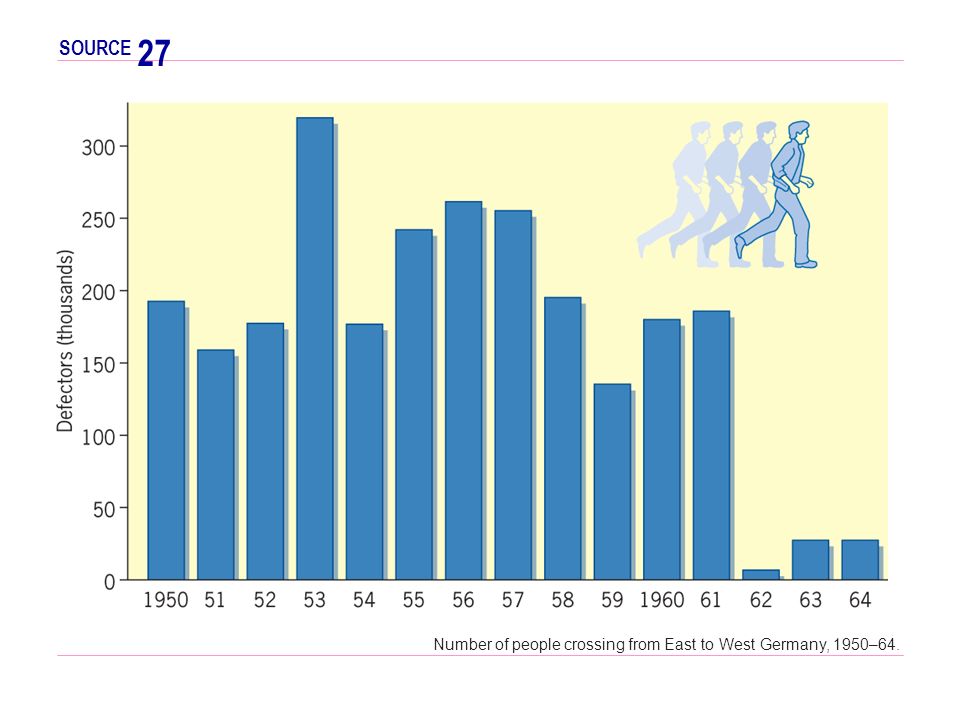 SOURCE 27

Defectors (thousands)

300
250
200
150
100
50
0

1950 51 52 53 54 55 56 57 58 59 1960 61 62 63 64

Number of people crossing from East to West Germany, 1950–64.